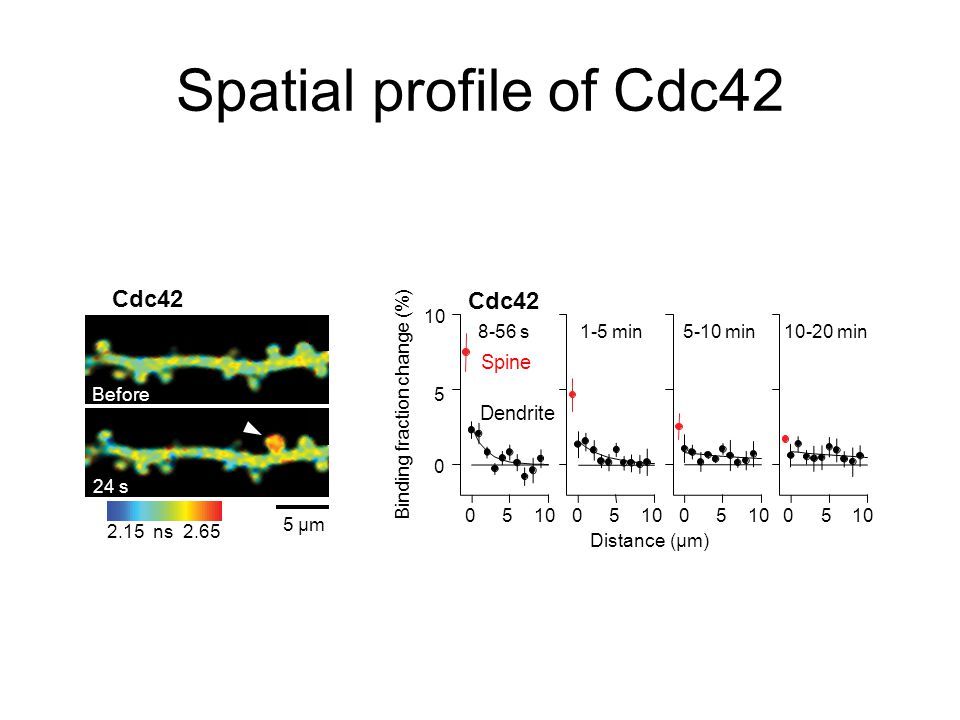 Spatial profile of Cdc42

Cdc42

Before

24 s

2.15 ns 2.65

5 μm

Cdc42

Binding fraction change (%)

10

5

0

8-56 s

Spine

Dendrite

1-5 min

5-10 min

10-20 min

0 5 10 0 5 10 0 5 10 0 5 10

Distance (μm)